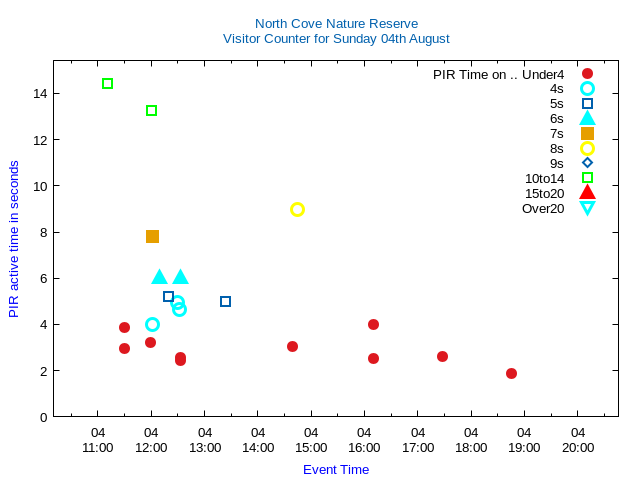 North Cove Nature Reserve
Visitor Counter for Sunday 04th August

PIR Time on .. Under4
4s
5s
6s
7s
8s
9s
10to14
15to20
Over20

PIR active time in seconds

14
12
10
8
6
4
2
0

04 11:00
04 12:00
04 13:00
04 14:00
04 15:00
04 16:00
04 17:00
04 18:00
04 19:00
04 20:00

Event Time